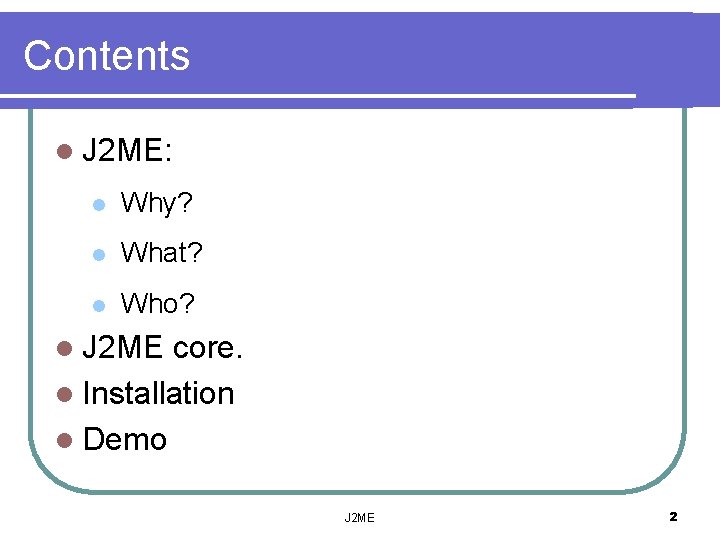 Contents

- J2ME:
  - Why?
  - What?
  - Who?
- J2ME core.
- Installation
- Demo

J2ME

2